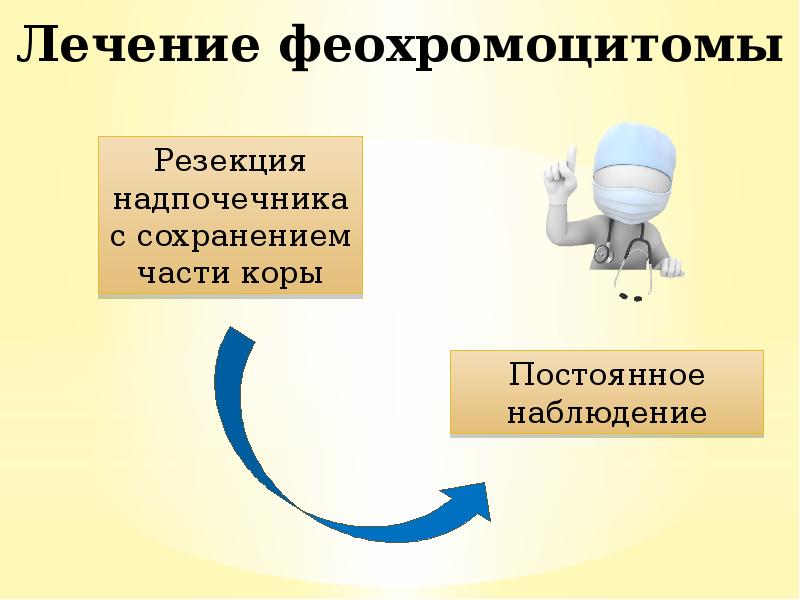 Лечение феохромоцитомы

Резекция надпочечника с сохранением части коры

Постоянное наблюдение